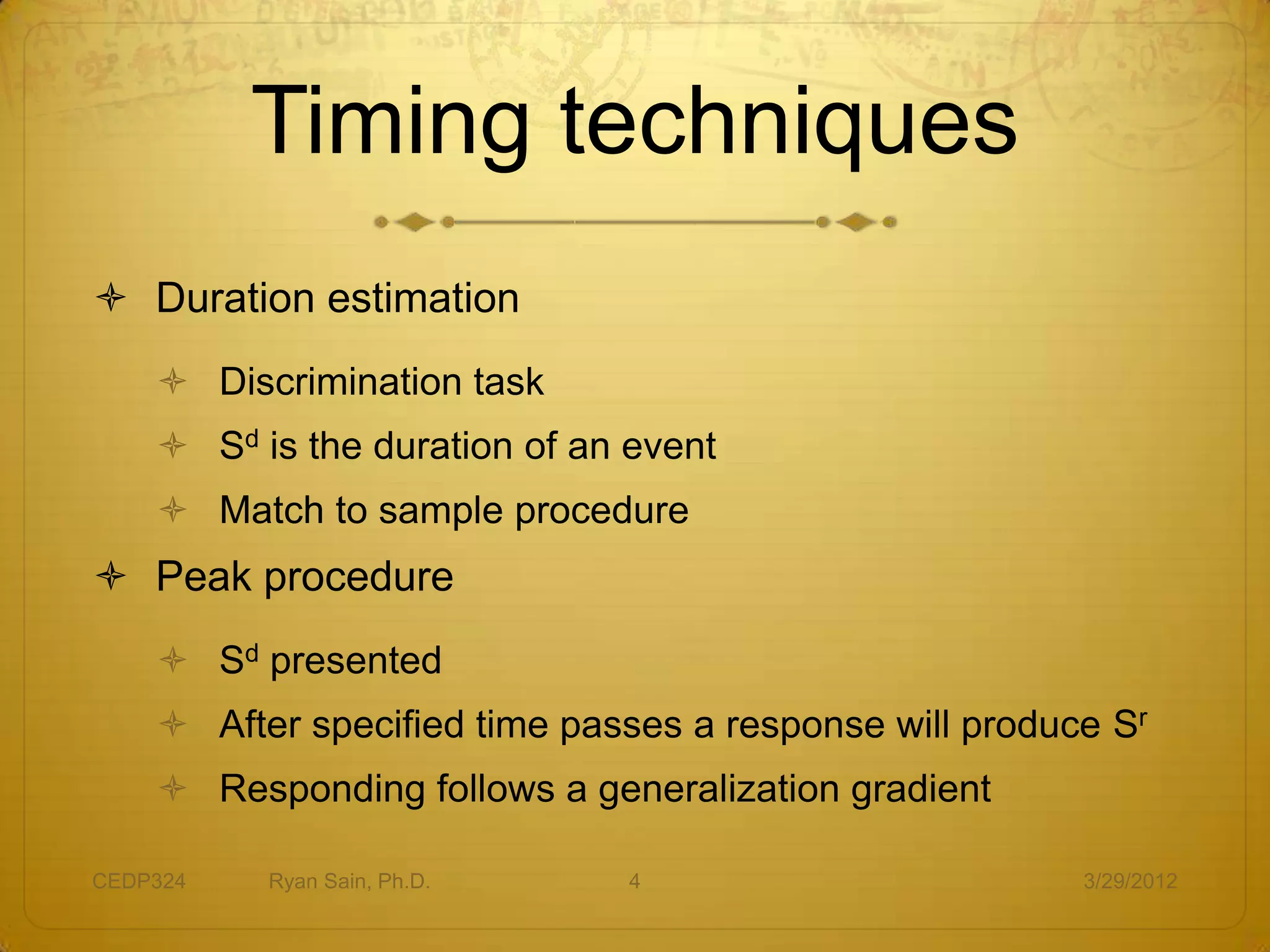 Timing techniques

Duration estimation

Discrimination task

$S^d$ is the duration of an event

Match to sample procedure

Peak procedure

$S^d$ presented

After specified time passes a response will produce $S^r$

Responding follows a generalization gradient

CEDP324 Ryan Sain, Ph.D. 4 3/29/2012